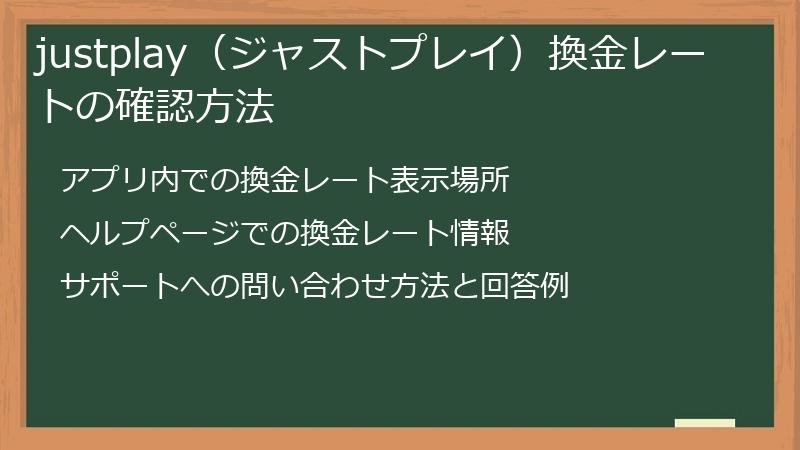 justplay（ジャストプレイ）換金レートの確認方法

アプリ内での換金レート表示場所

ヘルプページでの換金レート情報

サポートへの問い合わせ方法と回答例